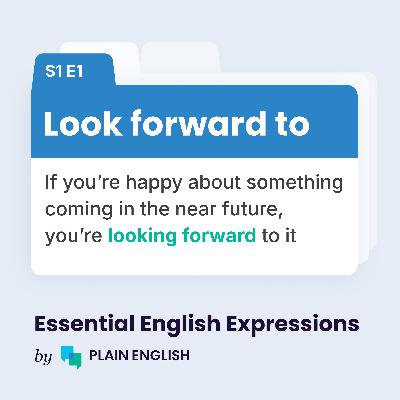 S1 E1

Look forward to

If you're happy about something coming in the near future, you're looking forward to it

Essential English Expressions

by PLAIN ENGLISH